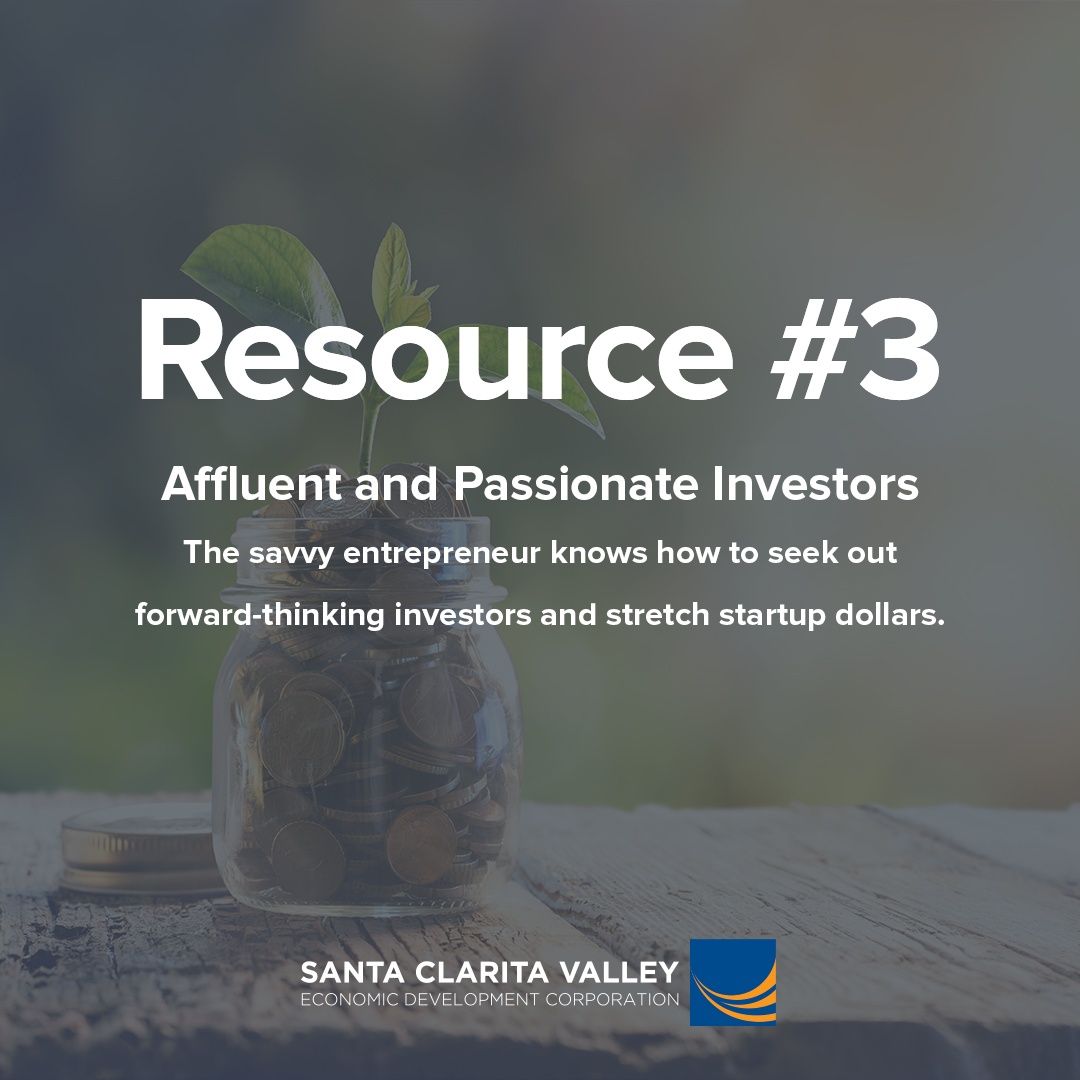 Resource #3

Affluent and Passionate Investors

The savvy entrepreneur knows how to seek out forward-thinking investors and stretch startup dollars.

SANTA CLARITA VALLEY
ECONOMIC DEVELOPMENT CORPORATION